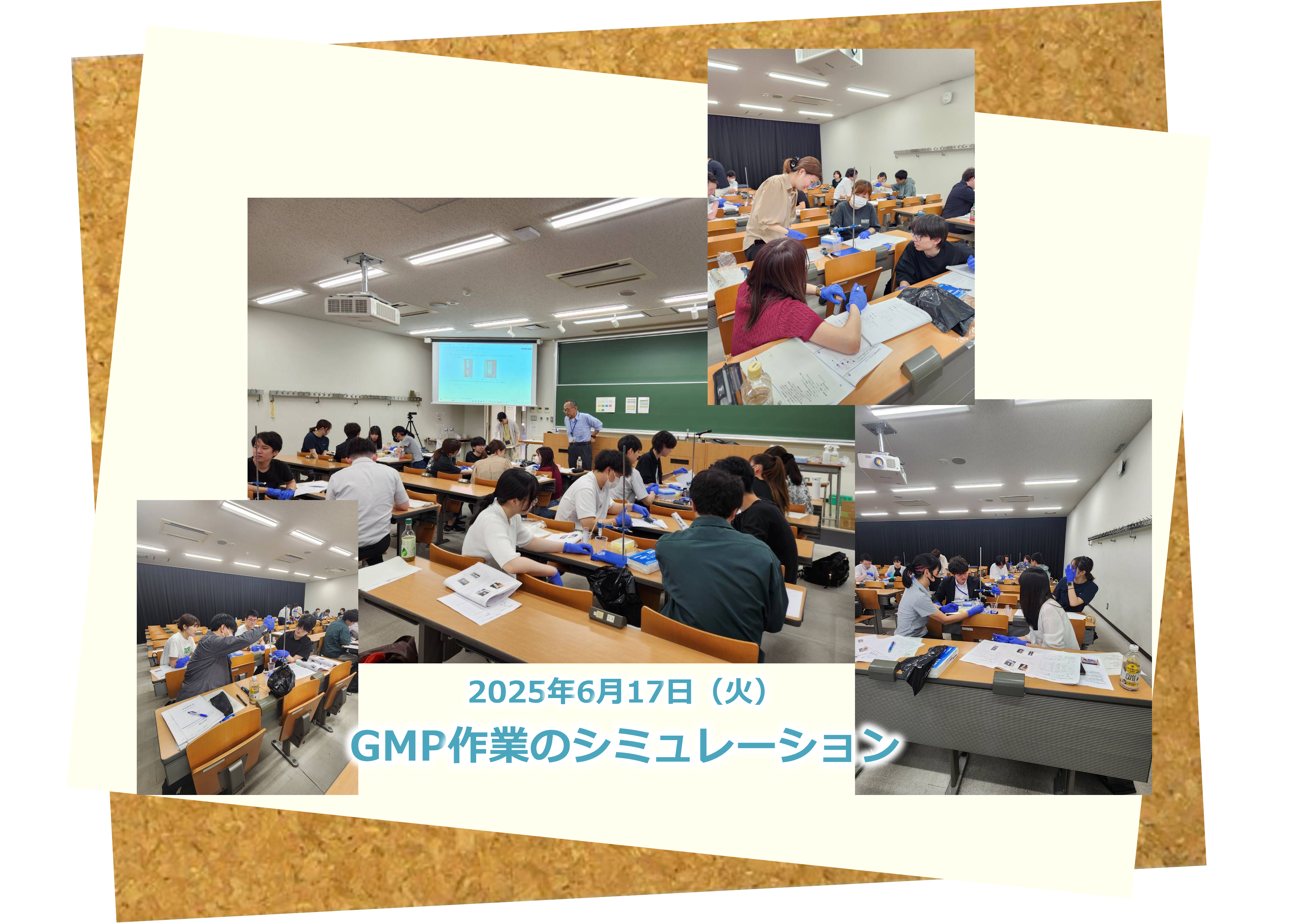 2025年6月17日（火）

GMP作業のシミュレーション